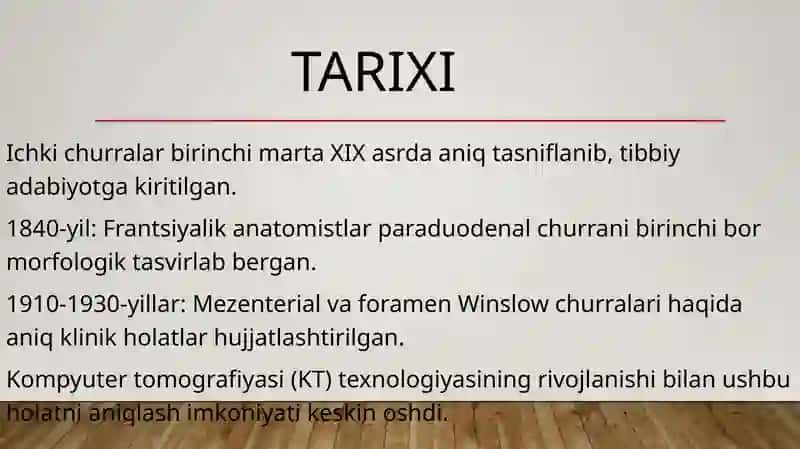 TARIXI

Ichki churralar birinchi marta XIX asrda aniq tasniflanib, tibbiy adabiyotga kiritilgan.

1840-yil: Frantsiyalik anatomistlar paraduodenal churrani birinchi bor morfologik tasvirlab bergan.

1910-1930-yillar: Mezenterial va foramen Winslow churralari haqida aniq klinik holatlar hujjatlashtirilgan.

Kompyuter tomografiyasi (KT) texnologiyasining rivojlanishi bilan ushbu holatni aniqlash imkoniyati keskin oshdi.